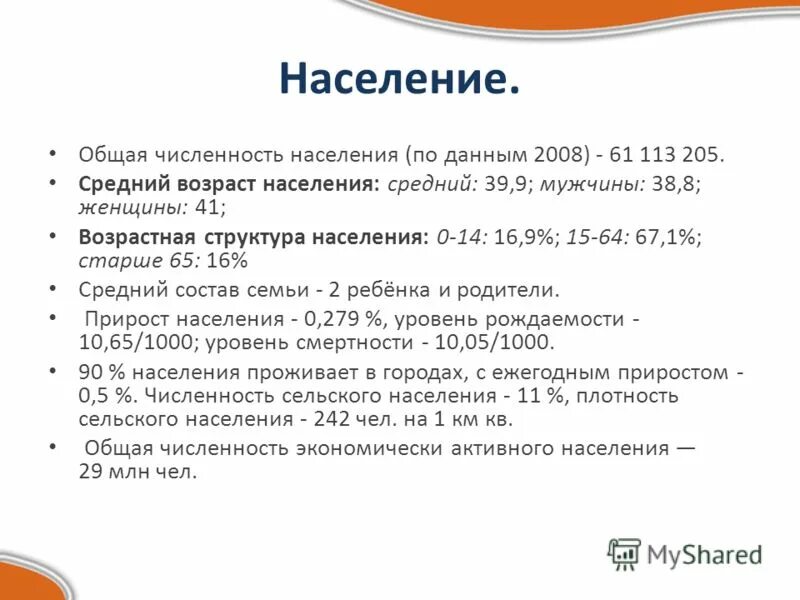 Население.

• Общая численность населения (по данным 2008) - 61 113 205.
• Средний возраст населения: средний: 39,9; мужчины: 38,8; женщины: 41;
• Возрастная структура населения: 0-14: 16,9%; 15-64: 67,1%; старше 65: 16%
• Средний состав семьи - 2 ребёнка и родители.
• Прирост населения - 0,279 %, уровень рождаемости - 10,65/1000; уровень смертности - 10,05/1000.
• 90 % населения проживает в городах, с ежегодным приростом - 0,5 %. Численность сельского населения - 11 %, плотность сельского населения - 242 чел. на 1 км кв.
• Общая численность экономически активного населения — 29 млн чел.

MyShared